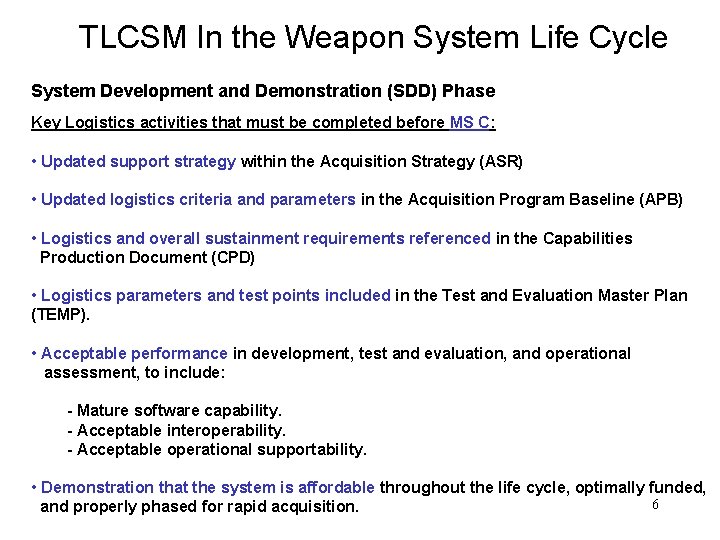 TLCSM In the Weapon System Life Cycle

System Development and Demonstration (SDD) Phase

Key Logistics activities that must be completed before MS C:

• Updated support strategy within the Acquisition Strategy (ASR)

• Updated logistics criteria and parameters in the Acquisition Program Baseline (APB)

• Logistics and overall sustainment requirements referenced in the Capabilities Production Document (CPD)

• Logistics parameters and test points included in the Test and Evaluation Master Plan (TEMP).

• Acceptable performance in development, test and evaluation, and operational assessment, to include:

- Mature software capability.
- Acceptable interoperability.
- Acceptable operational supportability.

• Demonstration that the system is affordable throughout the life cycle, optimally funded, and properly phased for rapid acquisition.

6